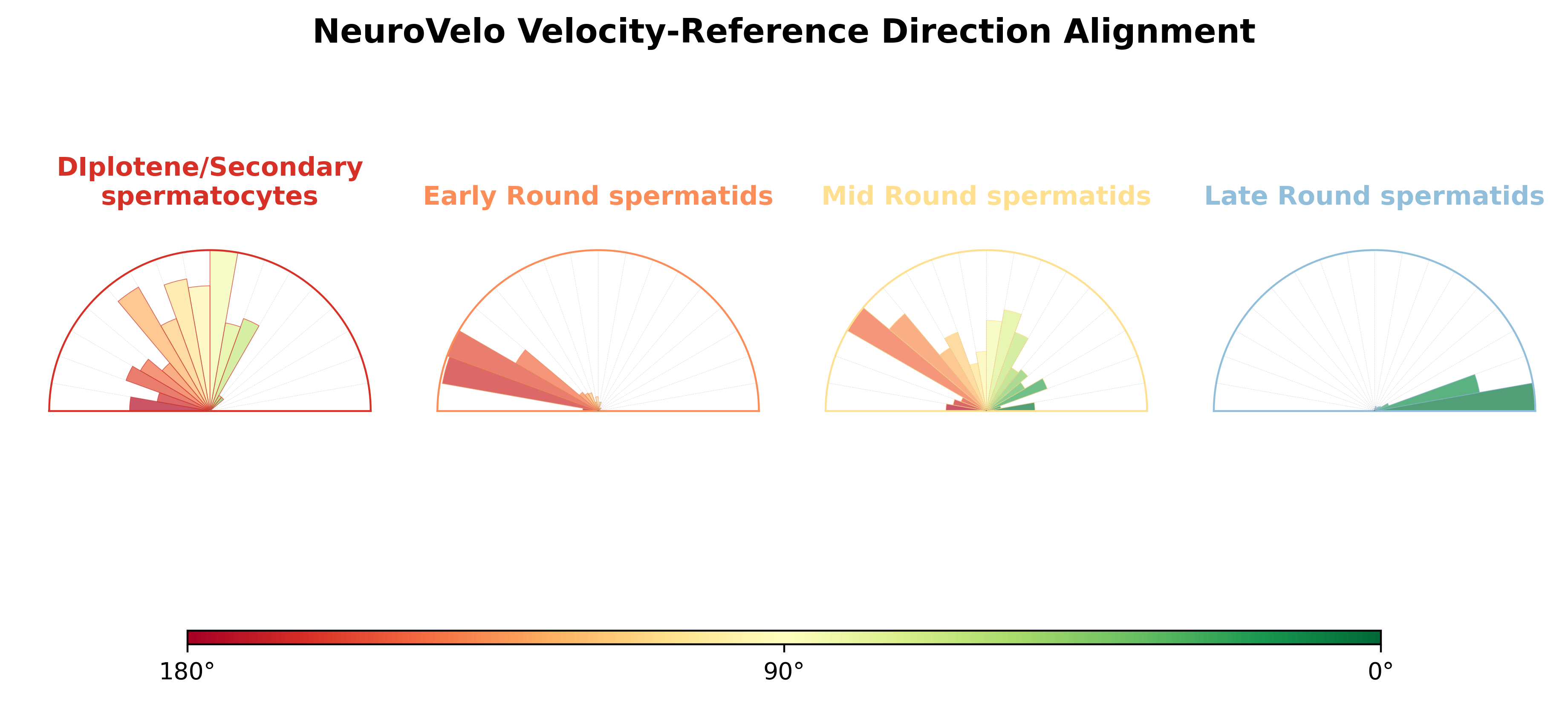 NeuroVelo Velocity-Reference Direction Alignment

DIplotene/Secondary spermatocytes

Early Round spermatids

Mid Round spermatids

Late Round spermatids

180°

90°

0°